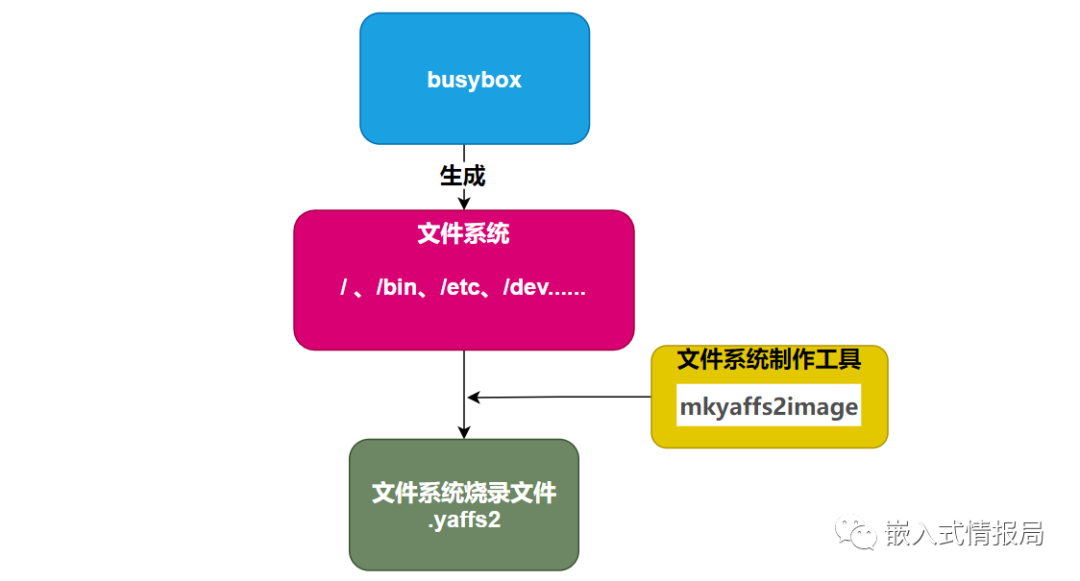 busybox

生成

文件系统

/ 、/bin、/etc、/dev......

文件系统制作工具

mkyaffs2image

文件系统烧录文件
.yaffs2

嵌入式情报局